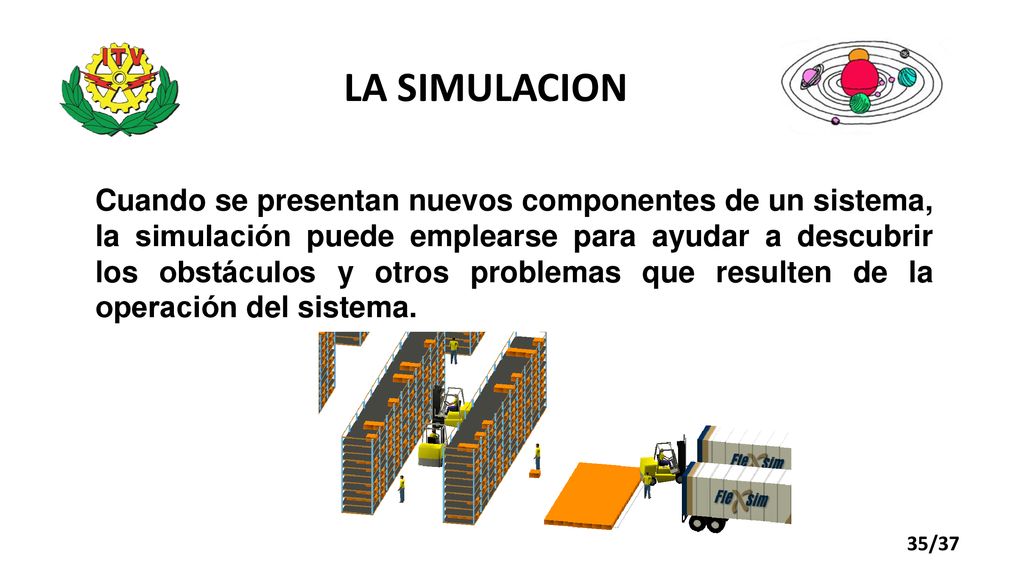 ITV

LA SIMULACION

Cuando se presentan nuevos componentes de un sistema, la simulación puede emplearse para ayudar a descubrir los obstáculos y otros problemas que resulten de la operación del sistema.

FlexSim

FlexSim

35/37